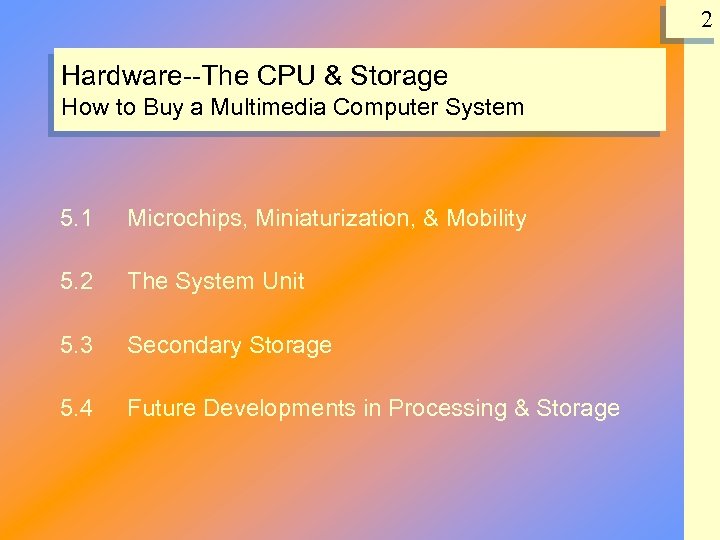 2

Hardware--The CPU & Storage
How to Buy a Multimedia Computer System

5.1 Microchips, Miniaturization, & Mobility

5.2 The System Unit

5.3 Secondary Storage

5.4 Future Developments in Processing & Storage